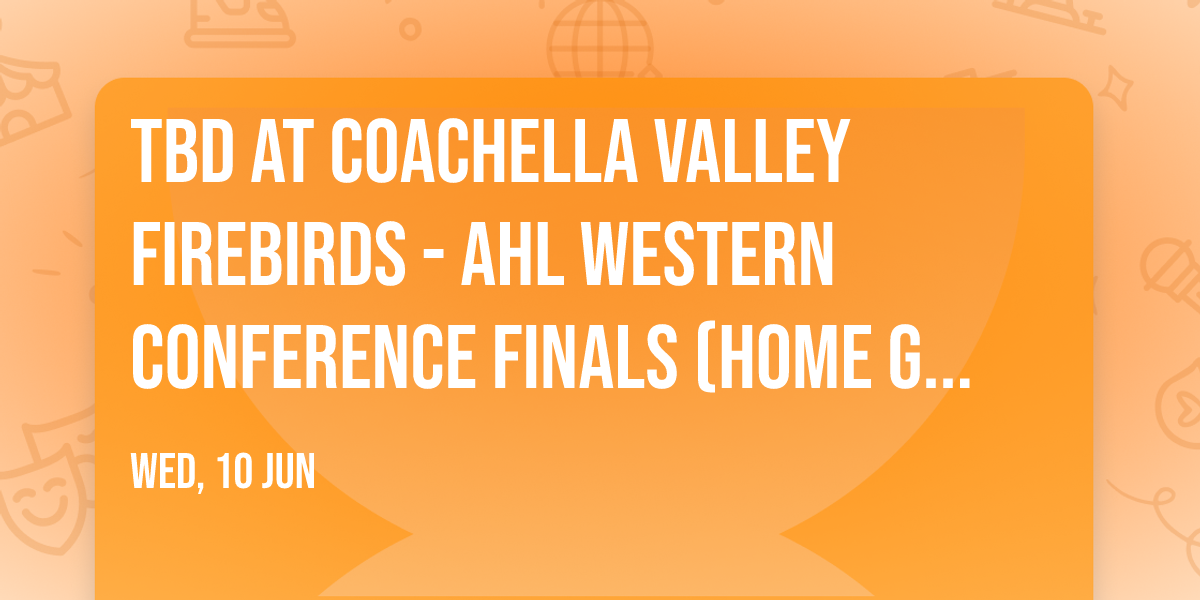 TBD AT COACHELLA VALLEY FIREBIRDS - AHL WESTERN CONFERENCE FINALS (HOME G...

WED, 10 JUN